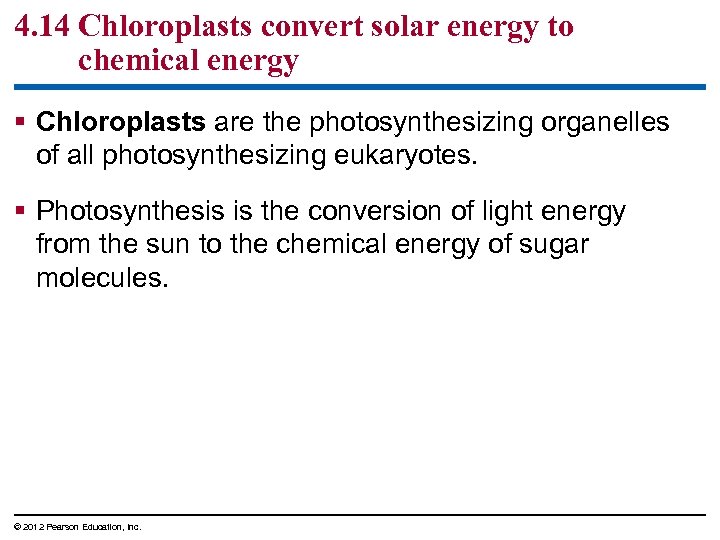 4.14 Chloroplasts convert solar energy to chemical energy

▪ Chloroplasts are the photosynthesizing organelles of all photosynthesizing eukaryotes.

▪ Photosynthesis is the conversion of light energy from the sun to the chemical energy of sugar molecules.

© 2012 Pearson Education, Inc.